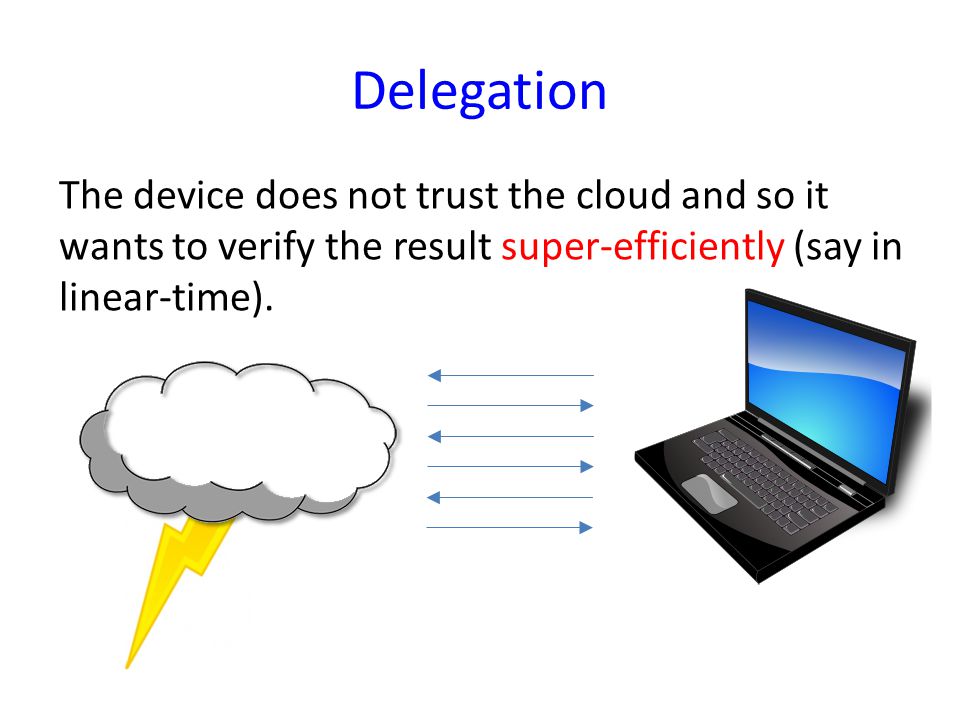 Delegation

The device does not trust the cloud and so it wants to verify the result super-efficiently (say in linear-time).